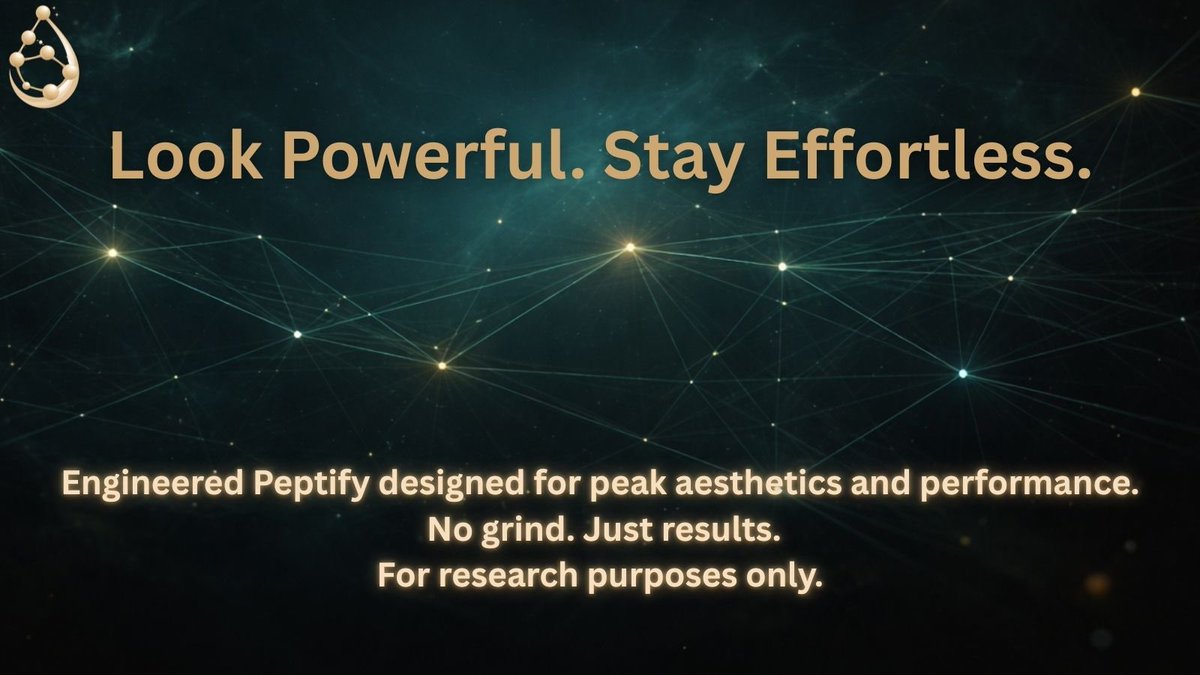 Look Powerful. Stay Effortless.

Engineered Peptify designed for peak aesthetics and performance.
No grind. Just results.
For research purposes only.